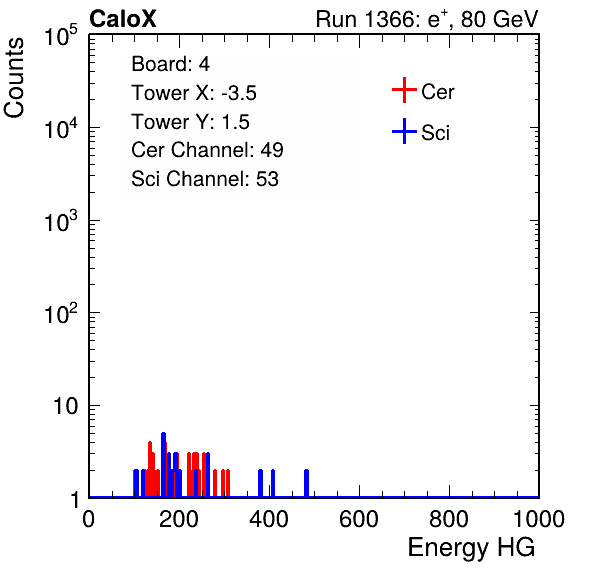 CaloX

Run 1366: $e^{+}$, 80 GeV

Counts

$10^5$

$10^4$

$10^3$

$10^2$

10

1

Board: 4
Tower X: -3.5
Tower Y: 1.5
Cer Channel: 49
Sci Channel: 53

Cer

Sci

0

200

400

600

800

1000

Energy HG